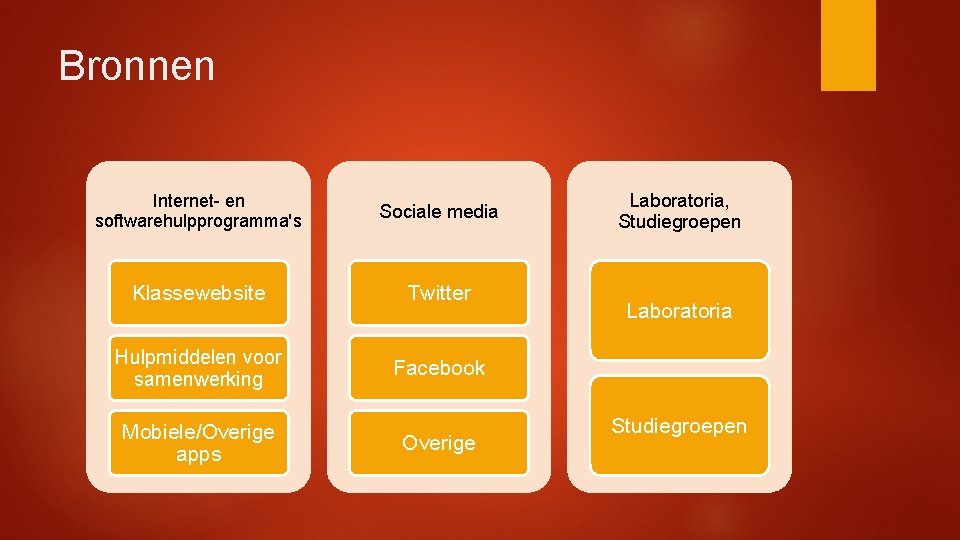 Bronnen

Internet- en softwarehulpprogramma's

Klassewebsite

Hulpmiddelen voor samenwerking

Mobiele/Overige apps

Sociale media

Twitter

Facebook

Overige

Laboratoria, Studiegroepen

Laboratoria

Studiegroepen